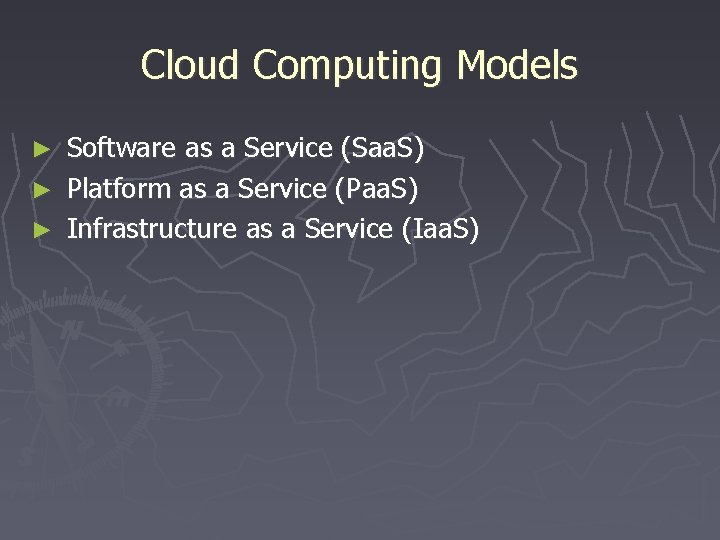 Cloud Computing Models

► Software as a Service (SaaS)
► Platform as a Service (PaaS)
► Infrastructure as a Service (IaaS)